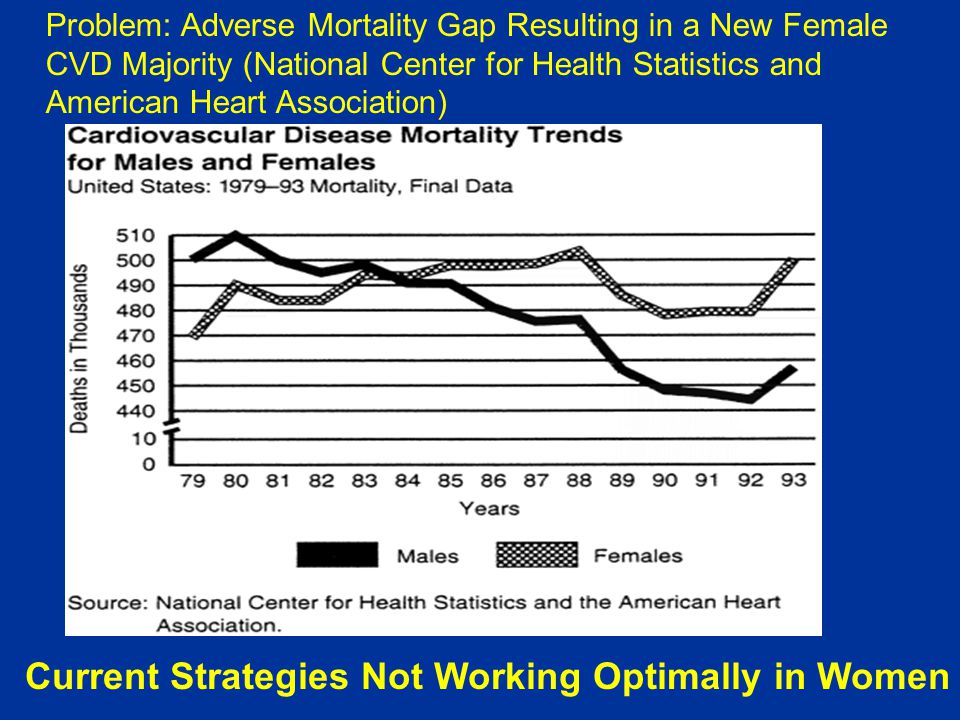 Problem: Adverse Mortality Gap Resulting in a New Female CVD Majority (National Center for Health Statistics and American Heart Association)

Cardiovascular Disease Mortality Trends for Males and Females
United States: 1979–93 Mortality, Final Data

Deaths in Thousands

510
500
490
480
470
460
450
440
10
0

79 80 81 82 83 84 85 86 87 88 89 90 91 92 93

Years

Males Females

Source: National Center for Health Statistics and the American Heart Association.

Current Strategies Not Working Optimally in Women